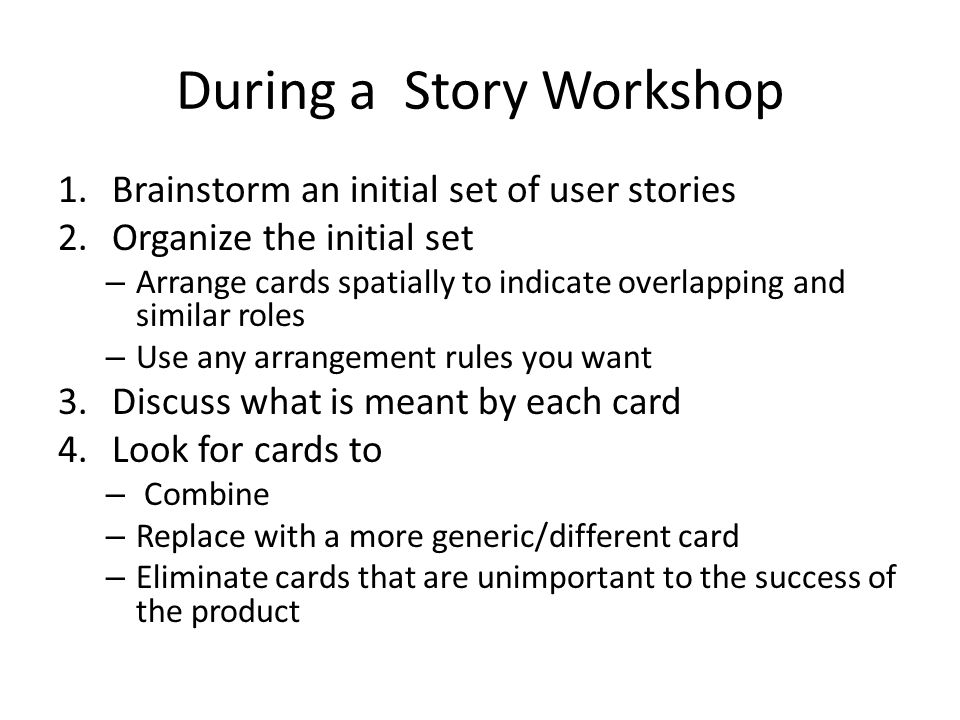 During a  Story Workshop

1. Brainstorm an initial set of user stories
2. Organize the initial set
   – Arrange cards spatially to indicate overlapping and similar roles
   – Use any arrangement rules you want
3. Discuss what is meant by each card
4. Look for cards to
   – Combine
   – Replace with a more generic/different card
   – Eliminate cards that are unimportant to the success of the product